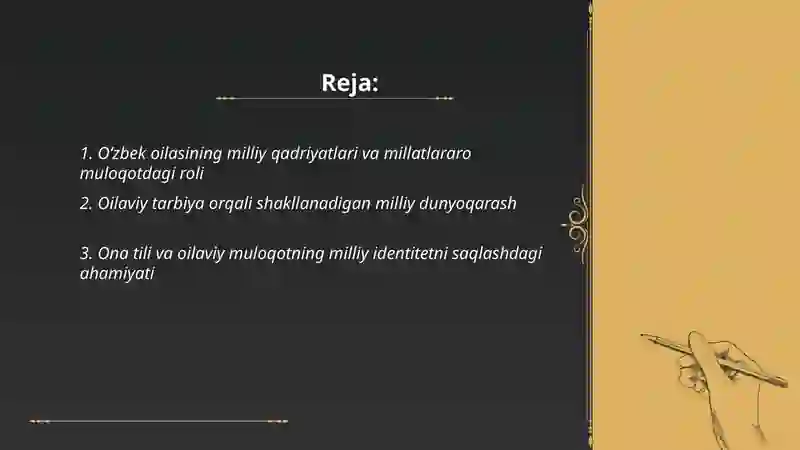 Reja:

1. O‘zbek oilasining milliy qadriyatlari va millatlararo muloqotdagi roli

2. Oilaviy tarbiya orqali shakllanadigan milliy dunyoqarash

3. Ona tili va oilaviy muloqotning milliy identitetni saqlashdagi ahamiyati